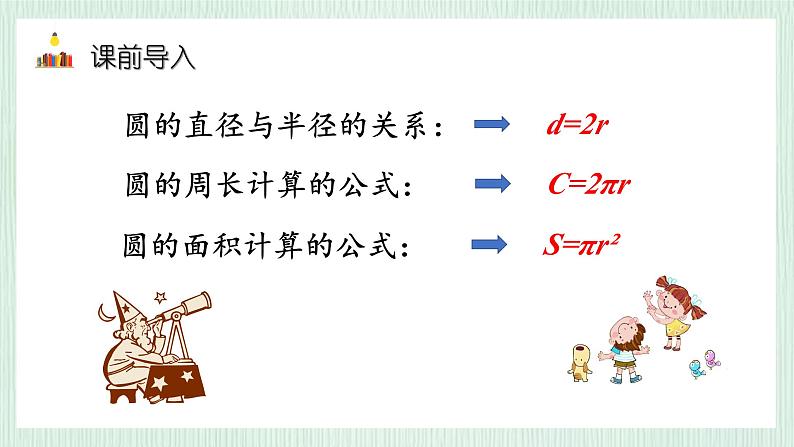 课前导入

圆的直径与半径的关系： $d=2r$

圆的周长计算的公式： $C=2\pi r$

圆的面积计算的公式： $S=\pi r^2$